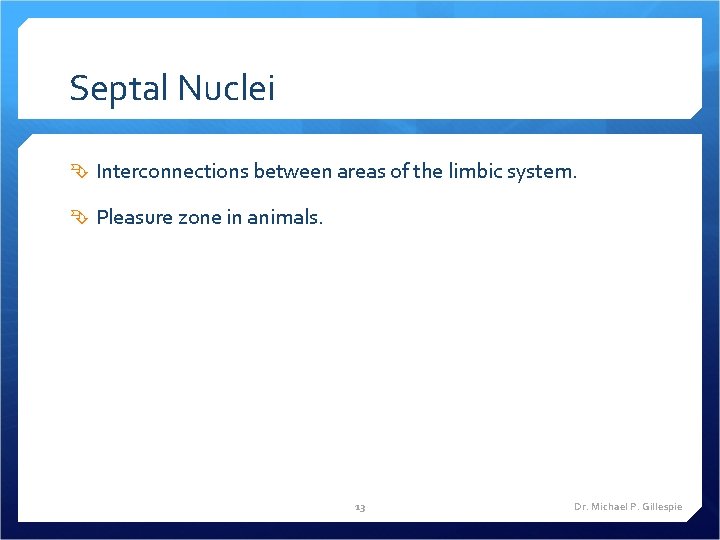 Septal Nuclei

Interconnections between areas of the limbic system.

Pleasure zone in animals.

13

Dr. Michael P. Gillespie